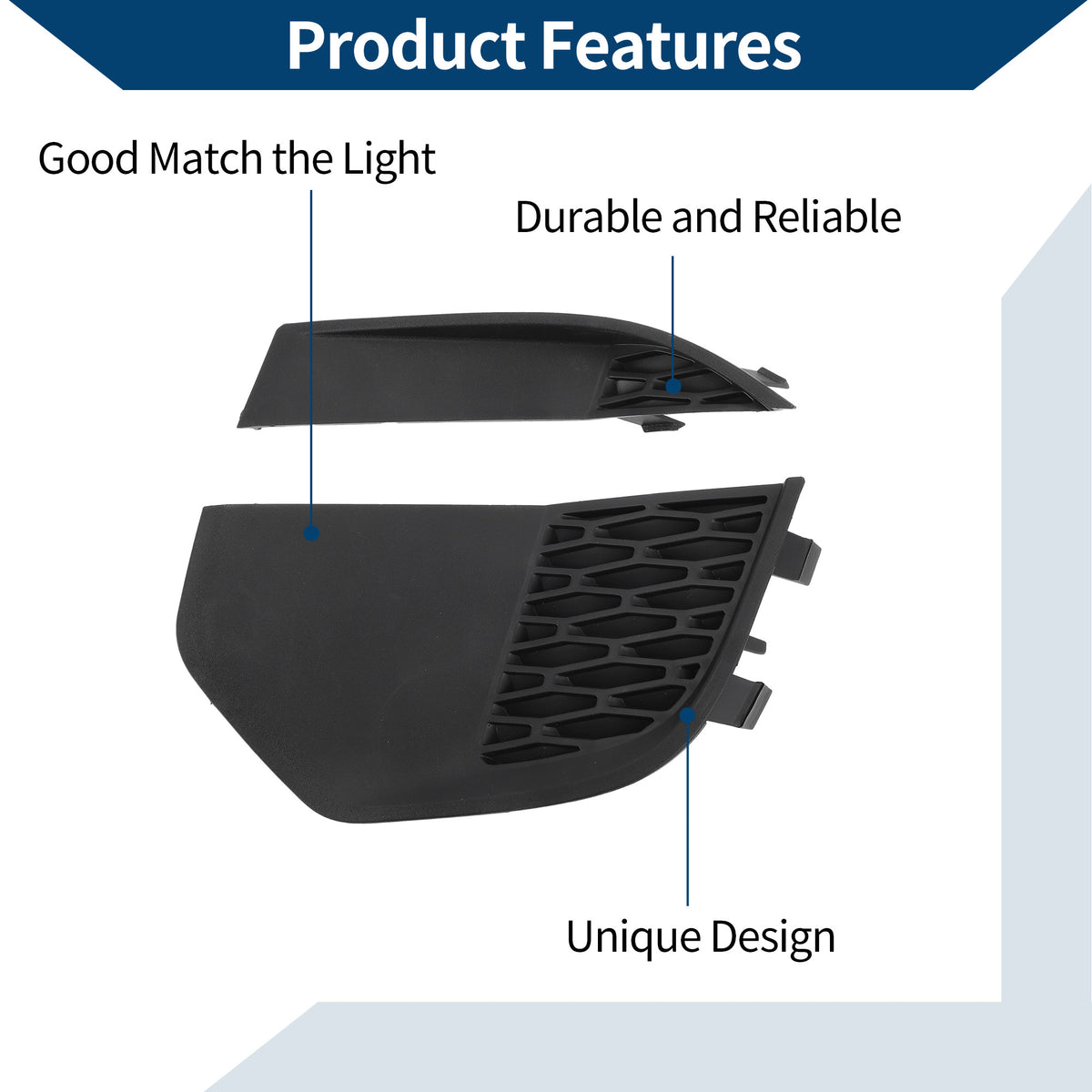 Product Features

Good Match the Light

Durable and Reliable

Unique Design